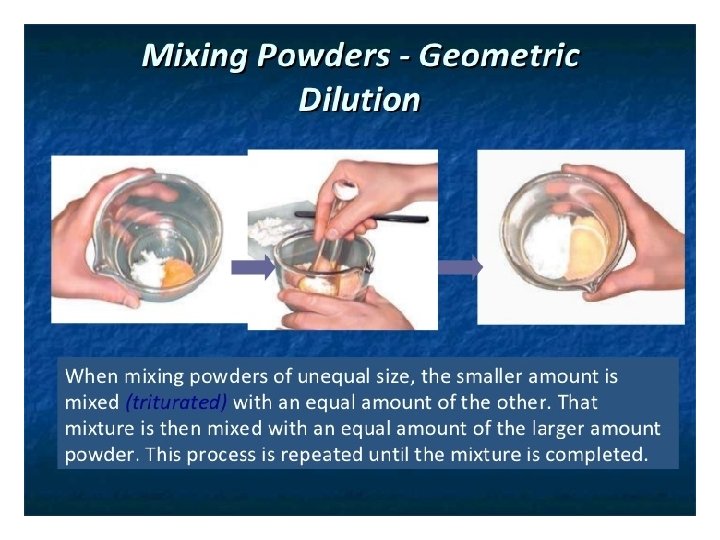 Mixing Powders - Geometric Dilution

When mixing powders of unequal size, the smaller amount is mixed (triturated) with an equal amount of the other. That mixture is then mixed with an equal amount of the larger amount powder. This process is repeated until the mixture is completed.